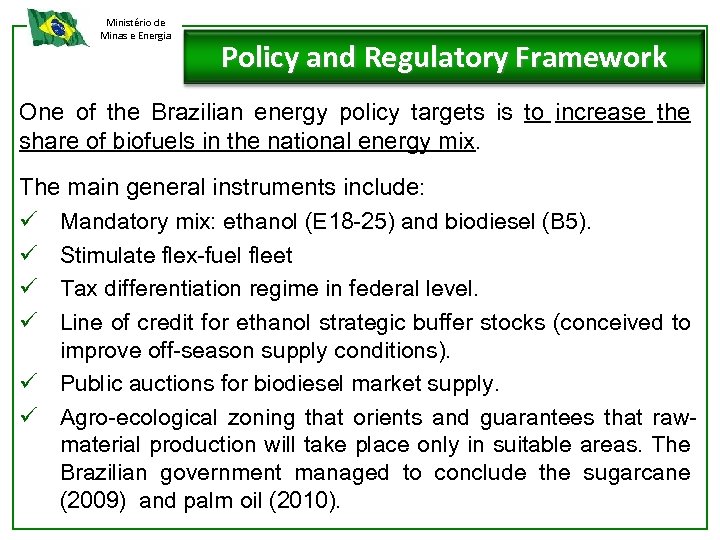 Ministério de Minas e Energia

Policy and Regulatory Framework

One of the Brazilian energy policy targets is to increase the share of biofuels in the national energy mix.

The main general instruments include:

✓ Mandatory mix: ethanol (E18-25) and biodiesel (B5).

✓ Stimulate flex-fuel fleet

✓ Tax differentiation regime in federal level.

✓ Line of credit for ethanol strategic buffer stocks (conceived to improve off-season supply conditions).

✓ Public auctions for biodiesel market supply.

✓ Agro-ecological zoning that orients and guarantees that raw-material production will take place only in suitable areas. The Brazilian government managed to conclude the sugarcane (2009) and palm oil (2010).